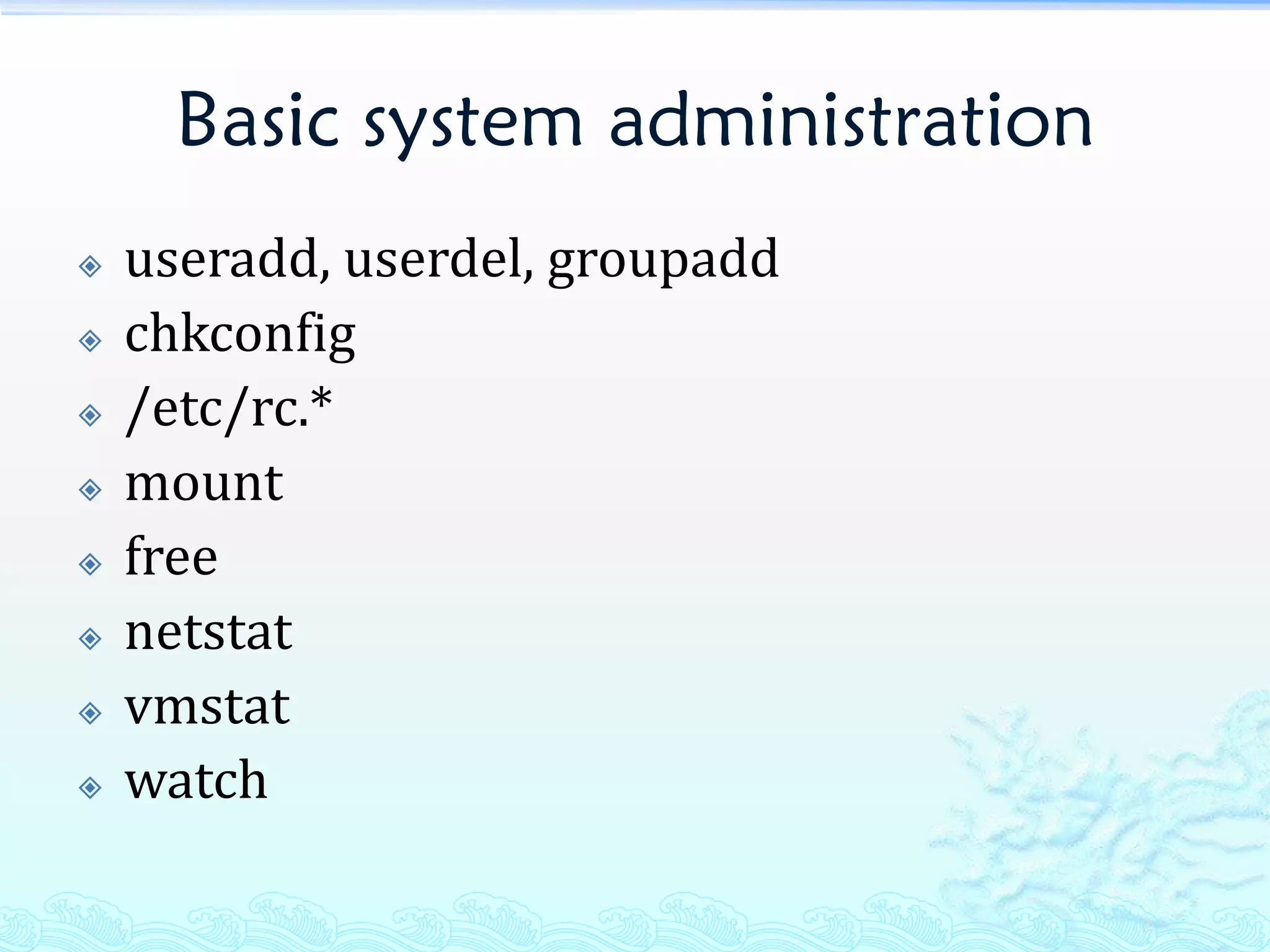 Basic system administration

useradd, userdel, groupadd
chkconfig
/etc/rc.*
mount
free
netstat
vmstat
watch